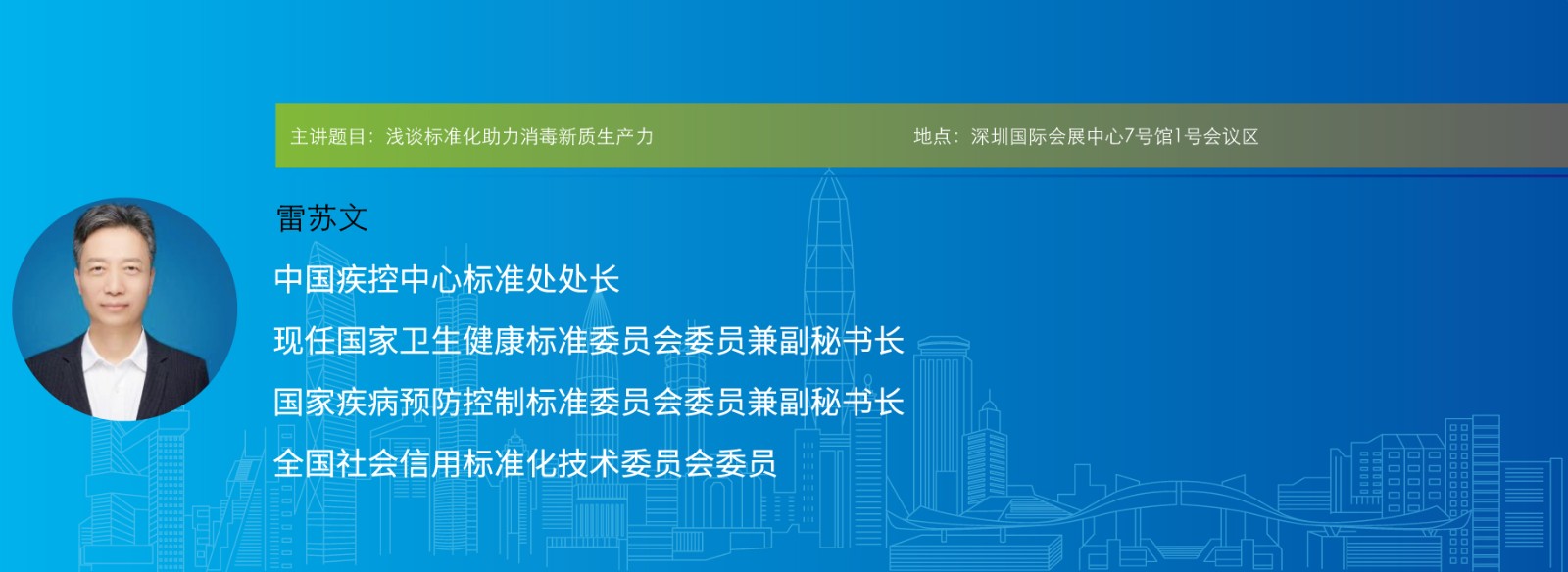 主讲题目：浅谈标准化助力消毒新质生产力

地点：深圳国际会展中心7号馆1号会议区

雷苏文

中国疾控中心标准处处长

现任国家卫生健康标准委员会委员兼副秘书长

国家疾病预防控制标准委员会委员兼副秘书长

全国社会信用标准化技术委员会委员